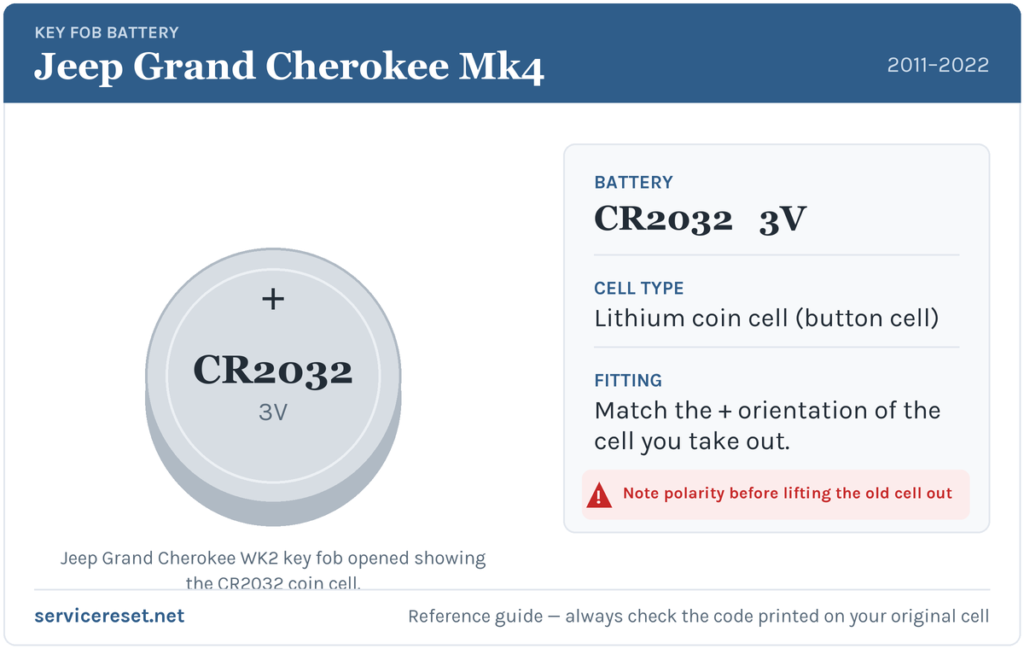 KEY FOB BATTERY
Jeep Grand Cherokee Mk4
2011–2022

+
CR2032
3V

Jeep Grand Cherokee WK2 key fob opened showing the CR2032 coin cell.

BATTERY
CR2032 3V

CELL TYPE
Lithium coin cell (button cell)

FITTING
Match the + orientation of the cell you take out.

Note polarity before lifting the old cell out

servicereset.net
Reference guide — always check the code printed on your original cell